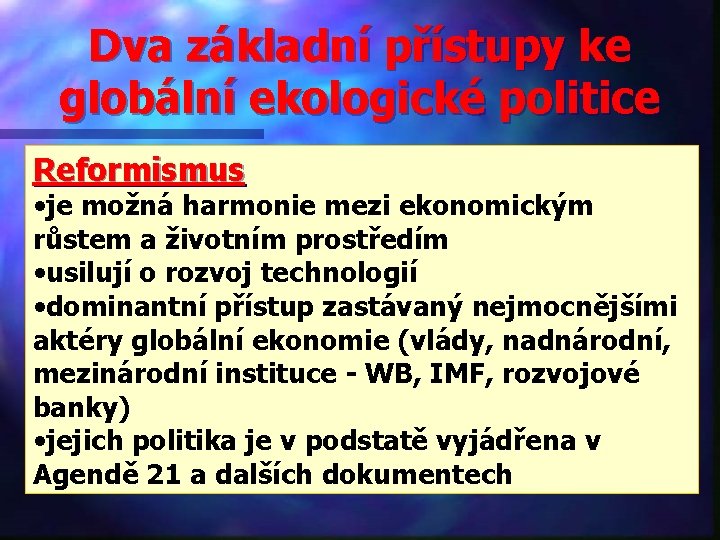 Dva základní přístupy ke globální ekologické politice

Reformismus
•je možná harmonie mezi ekonomickým růstem a životním prostředím
•usilují o rozvoj technologií
•dominantní přístup zastávaný nejmocnějšími aktéry globální ekonomie (vlády, nadnárodní, mezinárodní instituce - WB, IMF, rozvojové banky)
•jejich politika je v podstatě vyjádřena v Agendě 21 a dalších dokumentech